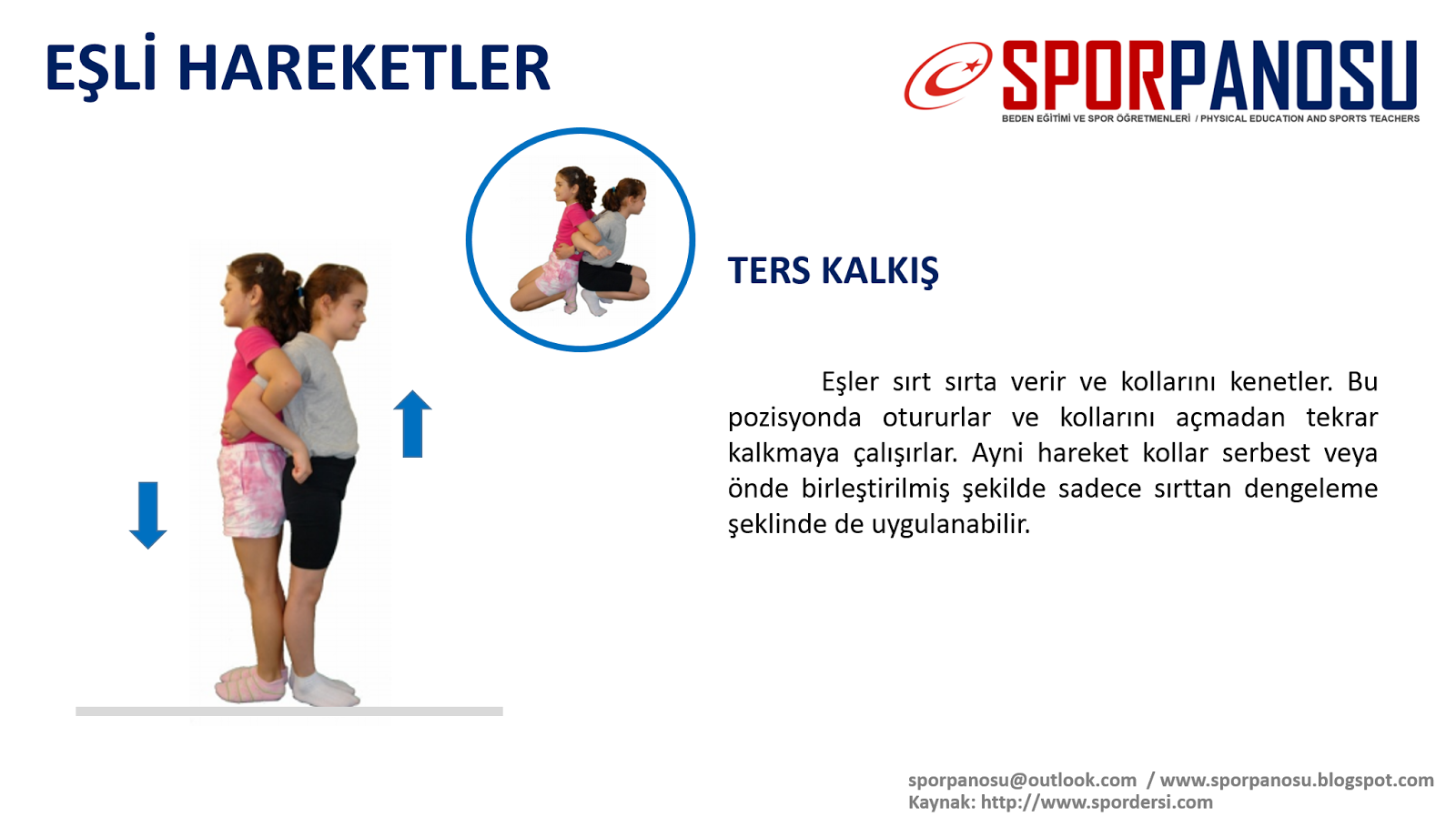 EŞLİ HAREKETLER

SPORPANOSU
BEDEN EĞİTİMİ VE SPOR ÖĞRETMENLERİ / PHYSICAL EDUCATION AND SPORTS TEACHERS

TERS KALKIŞ

Eşler sırt sırta verir ve kollarını kenetler. Bu pozisyonda otururlar ve kollarını açmadan tekrar kalkmaya çalışırlar. Ayni hareket kollar serbest veya önde birleştirilmiş şekilde sadece sırttan dengeleme şeklinde de uygulanabilir.

sporpanosu@outlook.com / www.sporpanosu.blogspot.com
Kaynak: http://www.spordersi.com